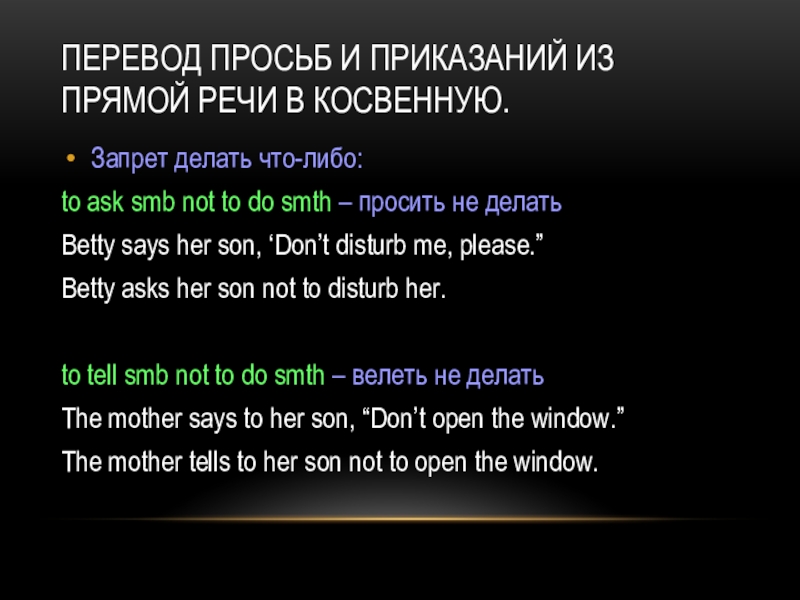 ПЕРЕВОД ПРОСЬБ И ПРИКАЗАНИЙ ИЗ ПРЯМОЙ РЕЧИ В КОСВЕННУЮ.

• Запрет делать что-либо:

to ask smb not to do smth – просить не делать

Betty says her son, ‘Don’t disturb me, please.”

Betty asks her son not to disturb her.

to tell smb not to do smth – велеть не делать

The mother says to her son, “Don’t open the window.”

The mother tells to her son not to open the window.